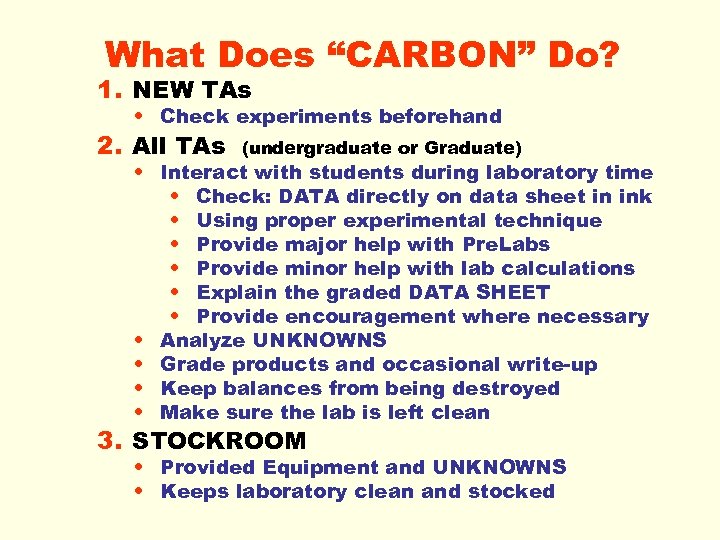 What Does “CARBON” Do?

1. NEW TAs
• Check experiments beforehand

2. All TAs (undergraduate or Graduate)
• Interact with students during laboratory time
• Check: DATA directly on data sheet in ink
• Using proper experimental technique
• Provide major help with PreLabs
• Provide minor help with lab calculations
• Explain the graded DATA SHEET
• Provide encouragement where necessary
• Analyze UNKNOWNS
• Grade products and occasional write-up
• Keep balances from being destroyed
• Make sure the lab is left clean

3. STOCKROOM
• Provided Equipment and UNKNOWNS
• Keeps laboratory clean and stocked